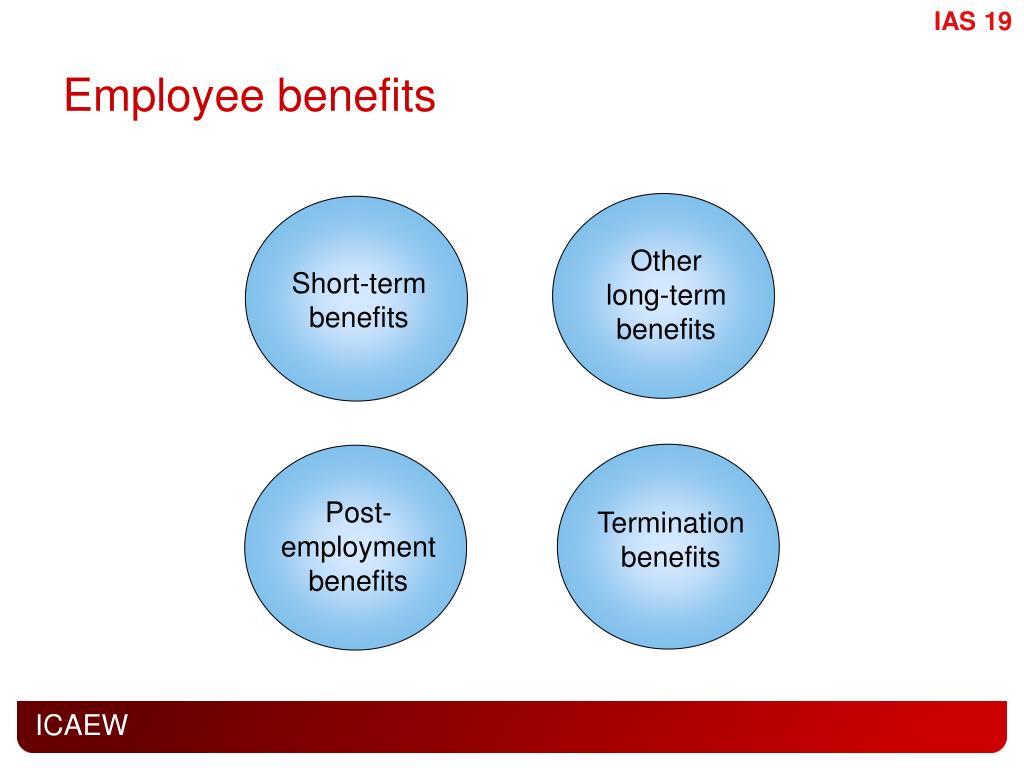 IAS 19

Employee benefits

Short-term benefits

Other long-term benefits

Post-employment benefits

Termination benefits

ICAEW